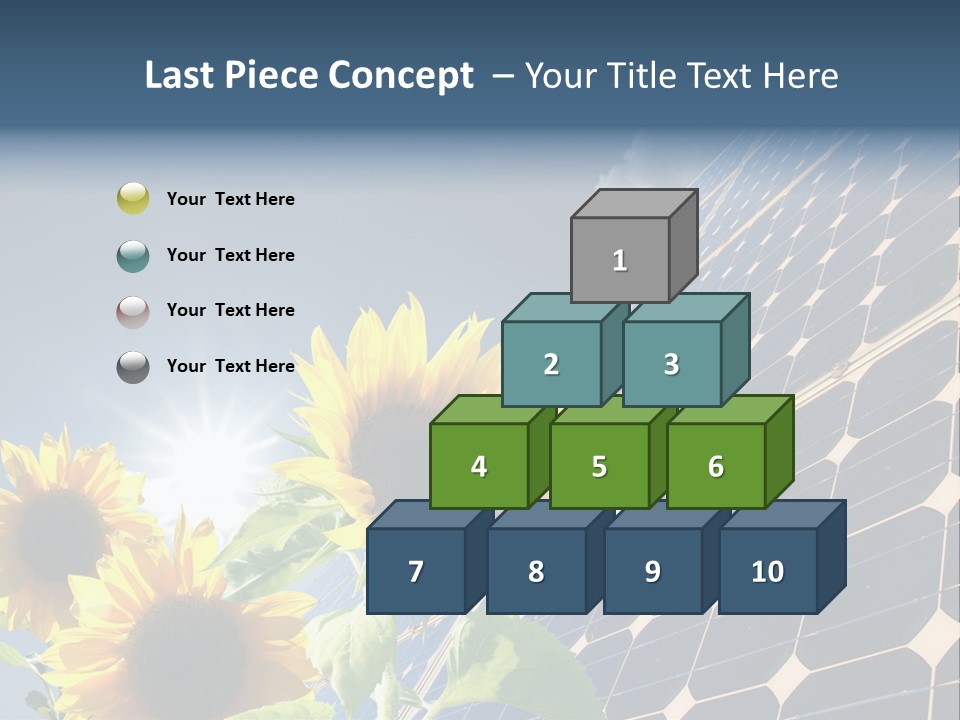 Last Piece Concept – Your Title Text Here

Your Text Here

Your Text Here

Your Text Here

Your Text Here

1

2 3

4 5 6

7 8 9 10